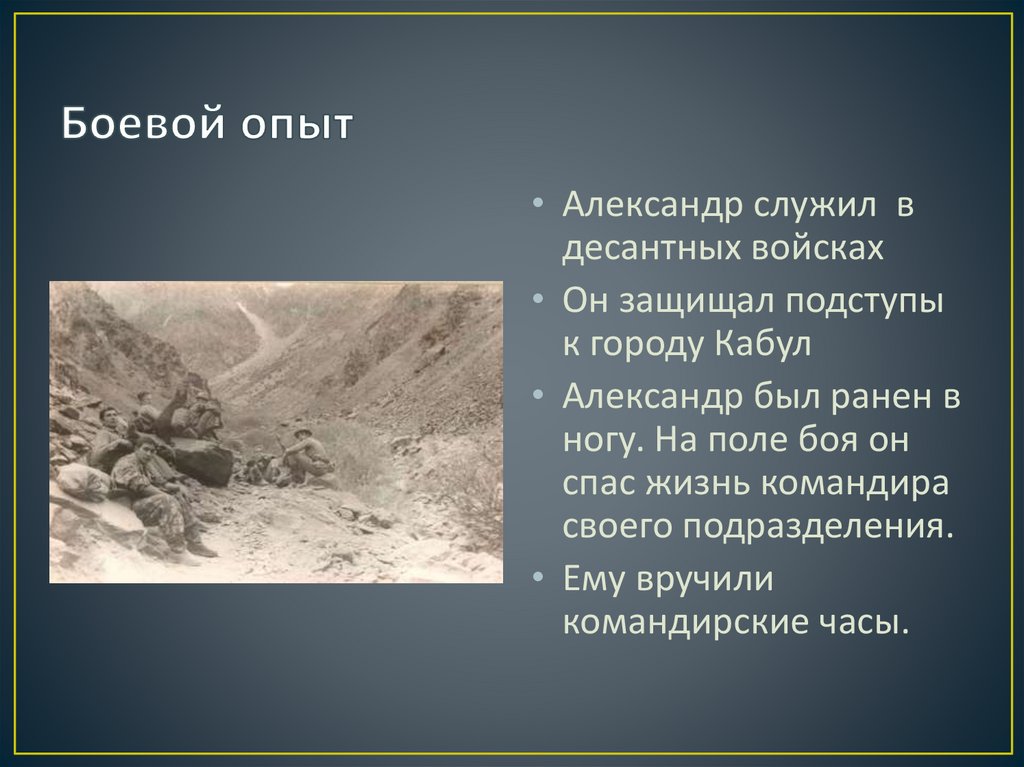 Боевой опыт

• Александр служил в десантных войсках
• Он защищал подступы к городу Кабул
• Александр был ранен в ногу. На поле боя он спас жизнь командира своего подразделения.
• Ему вручили командирские часы.